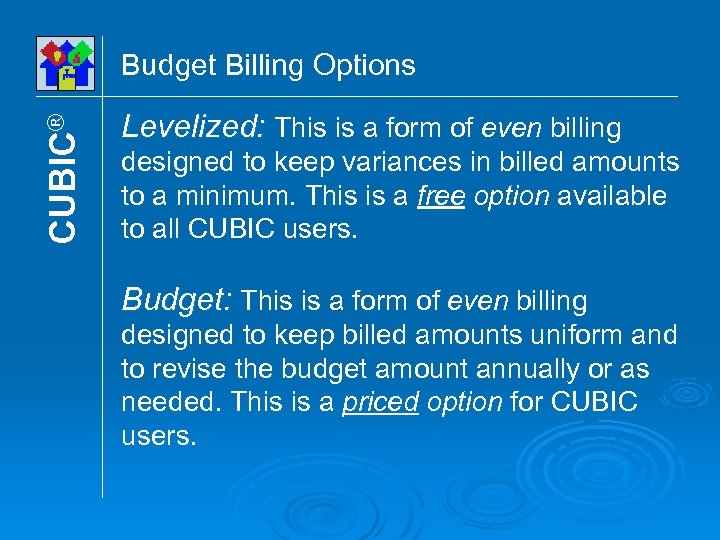 CUBIC®

Budget Billing Options

Levelized: This is a form of even billing designed to keep variances in billed amounts to a minimum. This is a free option available to all CUBIC users.

Budget: This is a form of even billing designed to keep billed amounts uniform and to revise the budget amount annually or as needed. This is a priced option for CUBIC users.